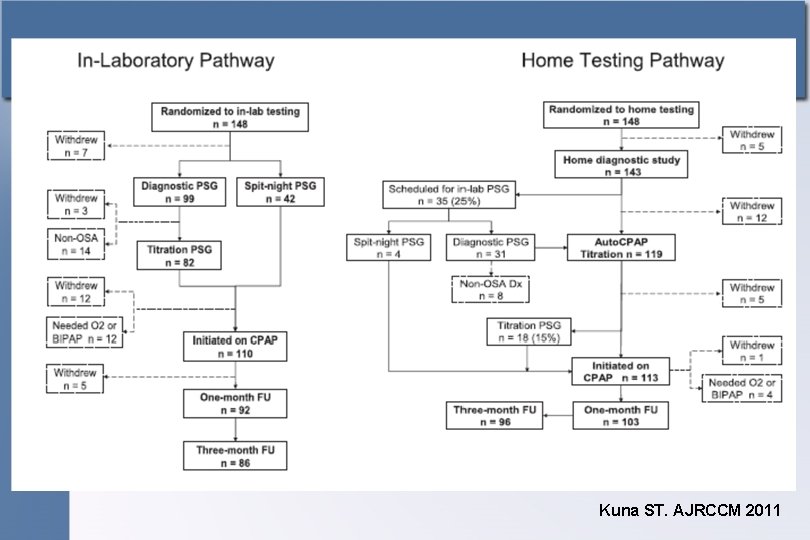 In-Laboratory Pathway

Randomized to in-lab testing
n = 148

Withdrew
n = 7

Diagnostic PSG
n = 99

Spit-night PSG
n = 42

Withdrew
n = 3

Non-OSA
n = 14

Titration PSG
n = 82

Withdrew
n = 12

Needed O2 or BIPAP n = 12

Initiated on CPAP
n = 110

Withdrew
n = 5

One-month FU
n = 92

Three-month FU
n = 86

Home Testing Pathway

Randomized to home testing
n = 148

Withdrew
n = 5

Home diagnostic study
n = 143

Scheduled for in-lab PSG
n = 35 (25%)

Withdrew
n = 12

Spit-night PSG
n = 4

Diagnostic PSG
n = 31

AutoCPAP
Titration n = 119

Non-OSA Dx
n = 8

Withdrew
n = 5

Titration PSG
n = 18 (15%)

Withdrew
n = 1

Initiated on
CPAP n = 113

Needed O2 or
BIPAP n = 4

Three-month FU
n = 96

One-month FU
n = 103

Kuna ST. AJRCCM 2011